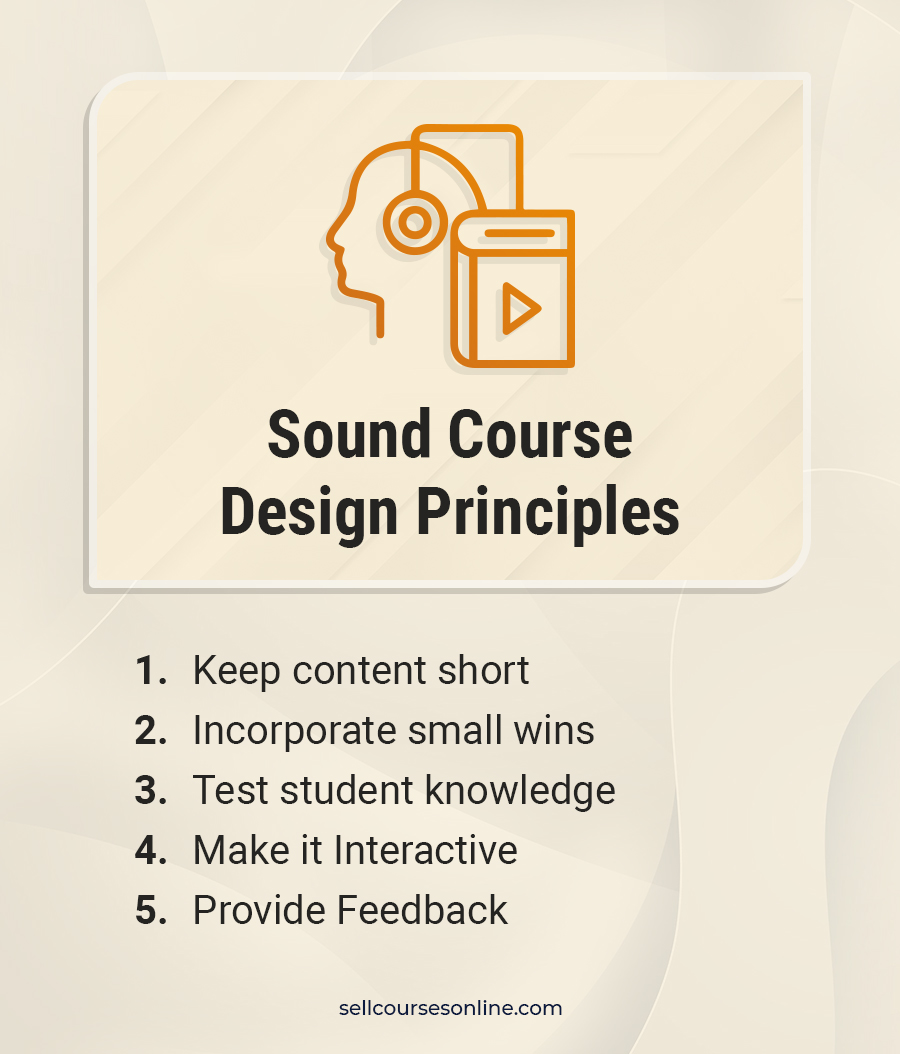 Sound Course Design Principles

1. Keep content short
2. Incorporate small wins
3. Test student knowledge
4. Make it Interactive
5. Provide Feedback

sellcoursesonline.com